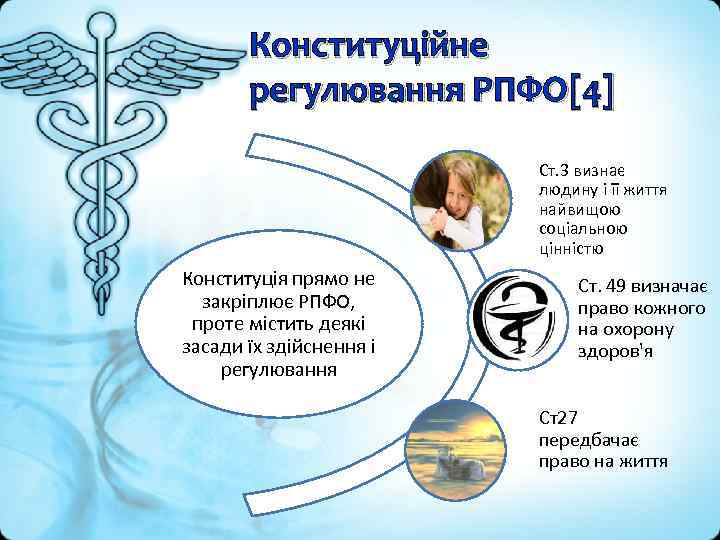 Конституційне регулювання РПФО[4]

Конституція прямо не закріплює РПФО, проте містить деякі засади їх здійснення і регулювання

Ст.3 визнає людину і її життя найвищою соціальною цінністю

Ст. 49 визначає право кожного на охорону здоров'я

Ст27 передбачає право на життя